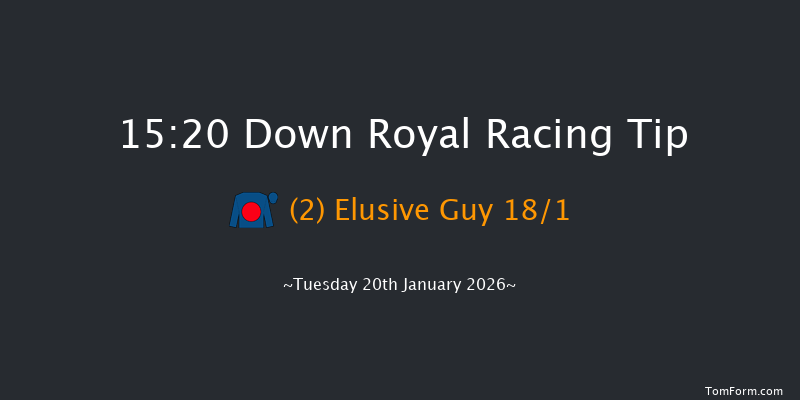 15:20 Down Royal Racing Tip

(2) Elusive Guy 18/1

~Tuesday 20th January 2026~

TomForm.com